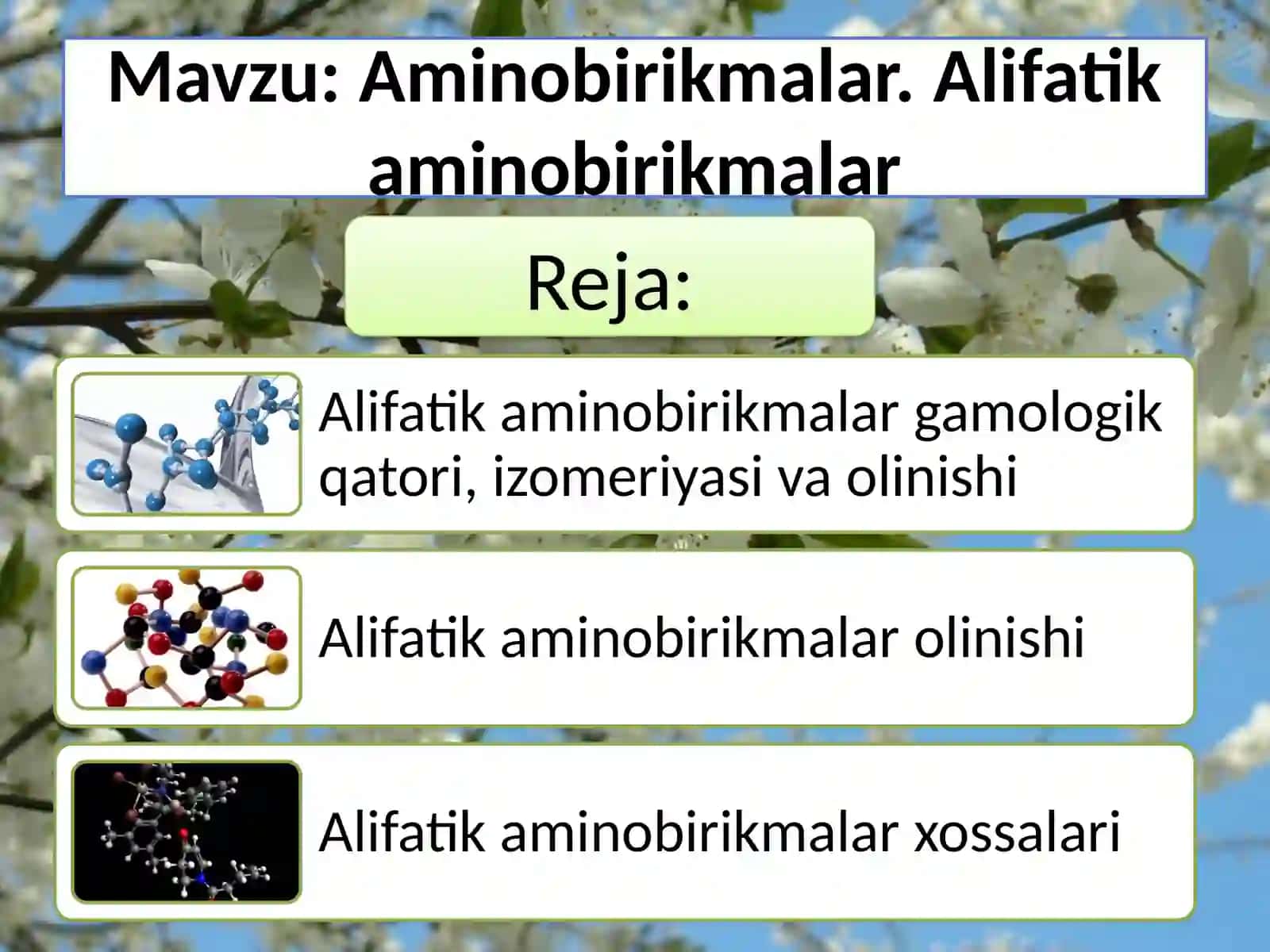 Mavzu: Aminobirikmalar. Alifatik aminobirikmalar

Reja:

Alifatik aminobirikmalar gamologik qatori, izomeriyasi va olinishi

Alifatik aminobirikmalar olinishi

Alifatik aminobirikmalar xossalari